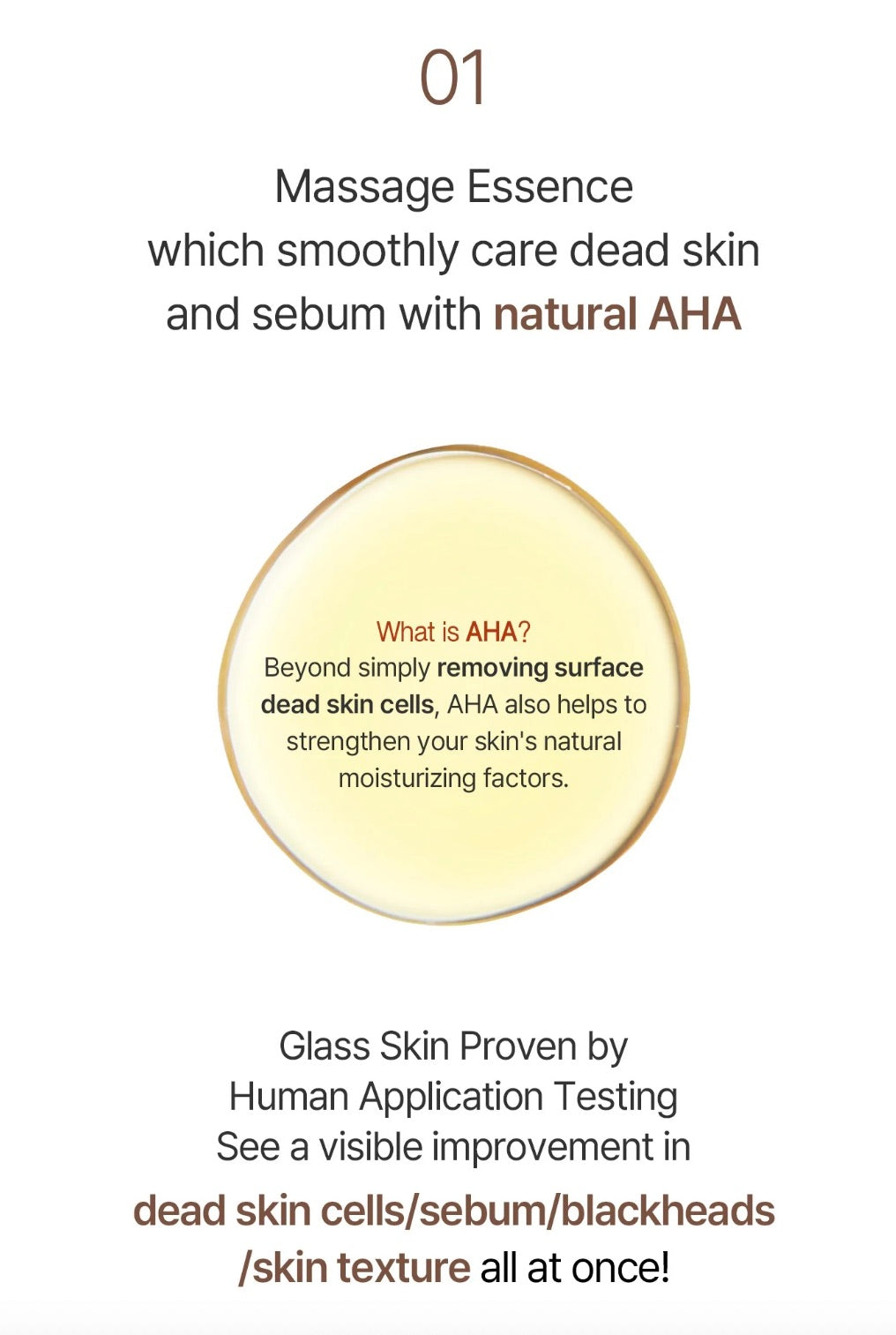 01

Massage Essence which smoothly care dead skin and sebum with natural AHA

What is AHA?
Beyond simply removing surface dead skin cells, AHA also helps to strengthen your skin's natural moisturizing factors.

Glass Skin Proven by
Human Application Testing
See a visible improvement in
dead skin cells/sebum/blackheads /skin texture all at once!